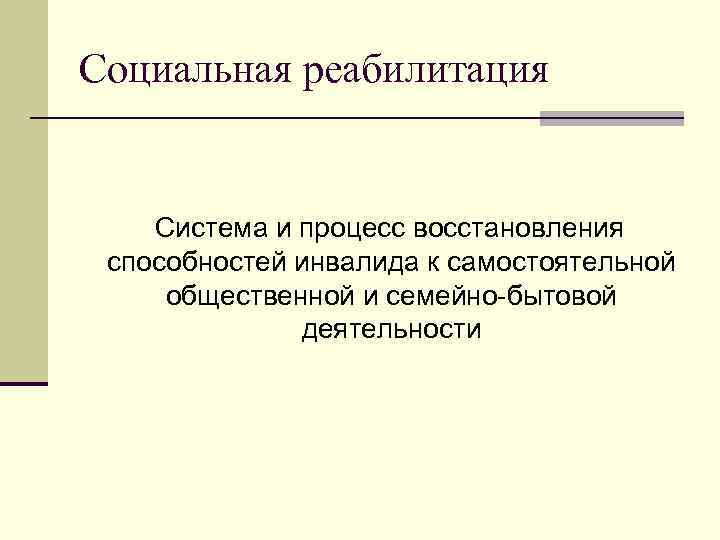 Социальная реабилитация

Система и процесс восстановления способностей инвалида к самостоятельной общественной и семейно-бытовой деятельности